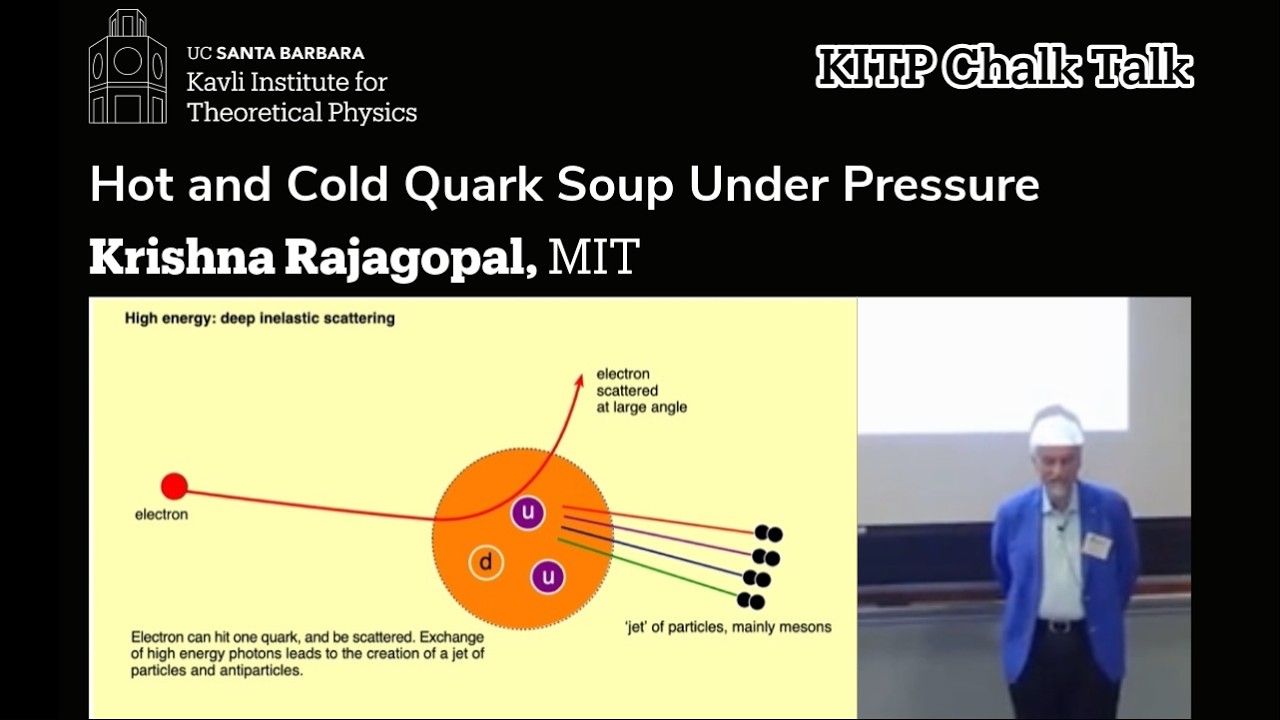 UC SANTA BARBARA
Kavli Institute for
Theoretical Physics

KITP Chalk Talk

Hot and Cold Quark Soup Under Pressure

Krishna Rajagopal, MIT

High energy: deep inelastic scattering

electron scattered at large angle

electron

u

d

u

'jet' of particles, mainly mesons

Electron can hit one quark, and be scattered. Exchange of high energy photons leads to the creation of a jet of particles and antiparticles.